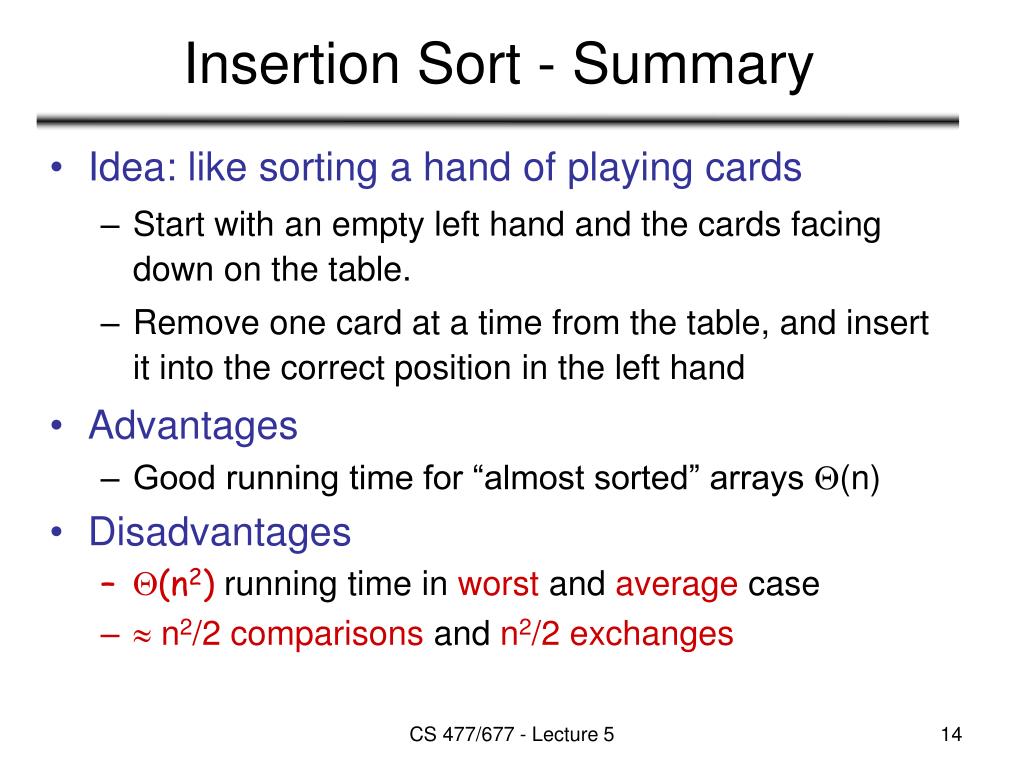 Insertion Sort - Summary

• Idea: like sorting a hand of playing cards
– Start with an empty left hand and the cards facing down on the table.
– Remove one card at a time from the table, and insert it into the correct position in the left hand

• Advantages
– Good running time for “almost sorted” arrays $\Theta(n)$

• Disadvantages
– $\Theta(n^2)$ running time in worst and average case
– $\approx n^2/2$ comparisons and $n^2/2$ exchanges

CS 477/677 - Lecture 5

14